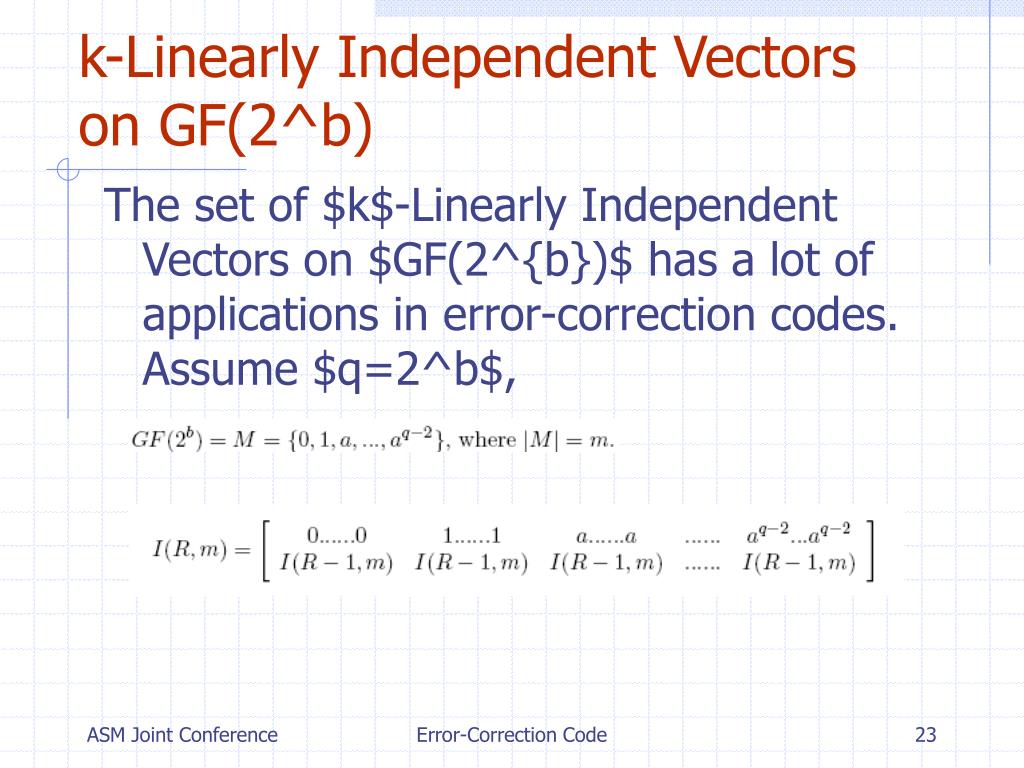 k-Linearly Independent Vectors on GF(2^b)

The set of \$k\$-Linearly Independent Vectors on \$GF(2^{b})\$ has a lot of applications in error-correction codes. Assume \$q=2^b\$,

$GF(2^b) = M = \{0, 1, a, ..., a^{q-2}\}$, where $|M| = m$.

$I(R,m) = \begin{bmatrix} 0......0 & 1......1 & a......a & ...... & a^{q-2}...a^{q-2} \\ I(R-1,m) & I(R-1,m) & I(R-1,m) & ...... & I(R-1,m) \end{bmatrix}$

ASM Joint Conference

Error-Correction Code

23